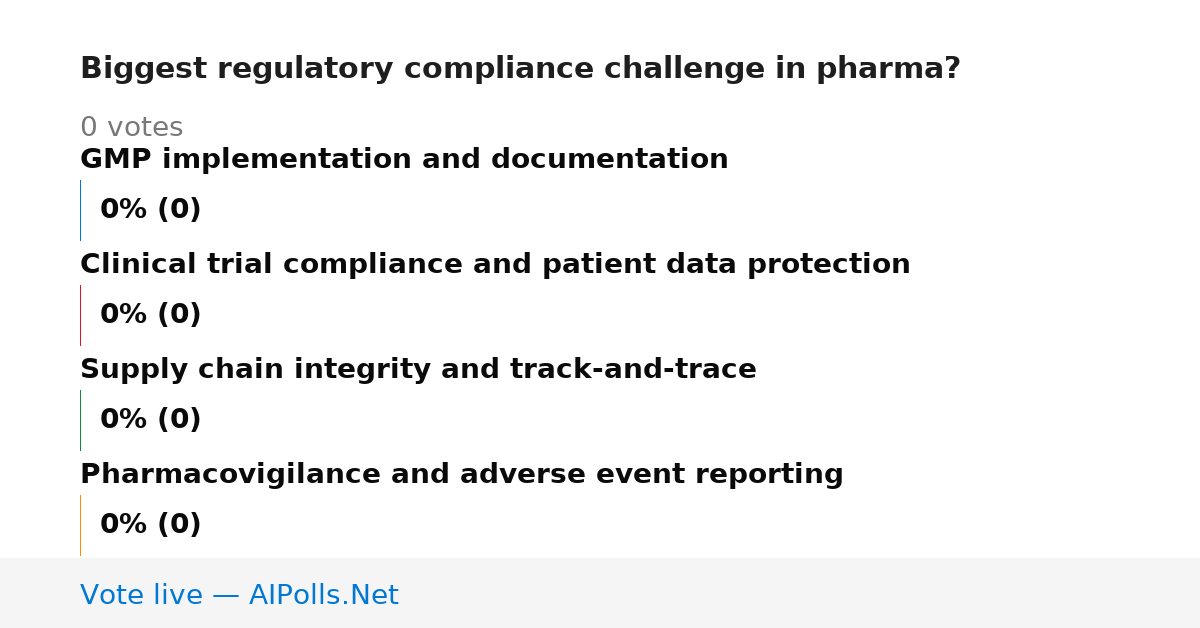 Biggest regulatory compliance challenge in pharma?

0 votes

GMP implementation and documentation

0% (0)

Clinical trial compliance and patient data protection

0% (0)

Supply chain integrity and track-and-trace

0% (0)

Pharmacovigilance and adverse event reporting

0% (0)

Vote live — AIPolls.Net